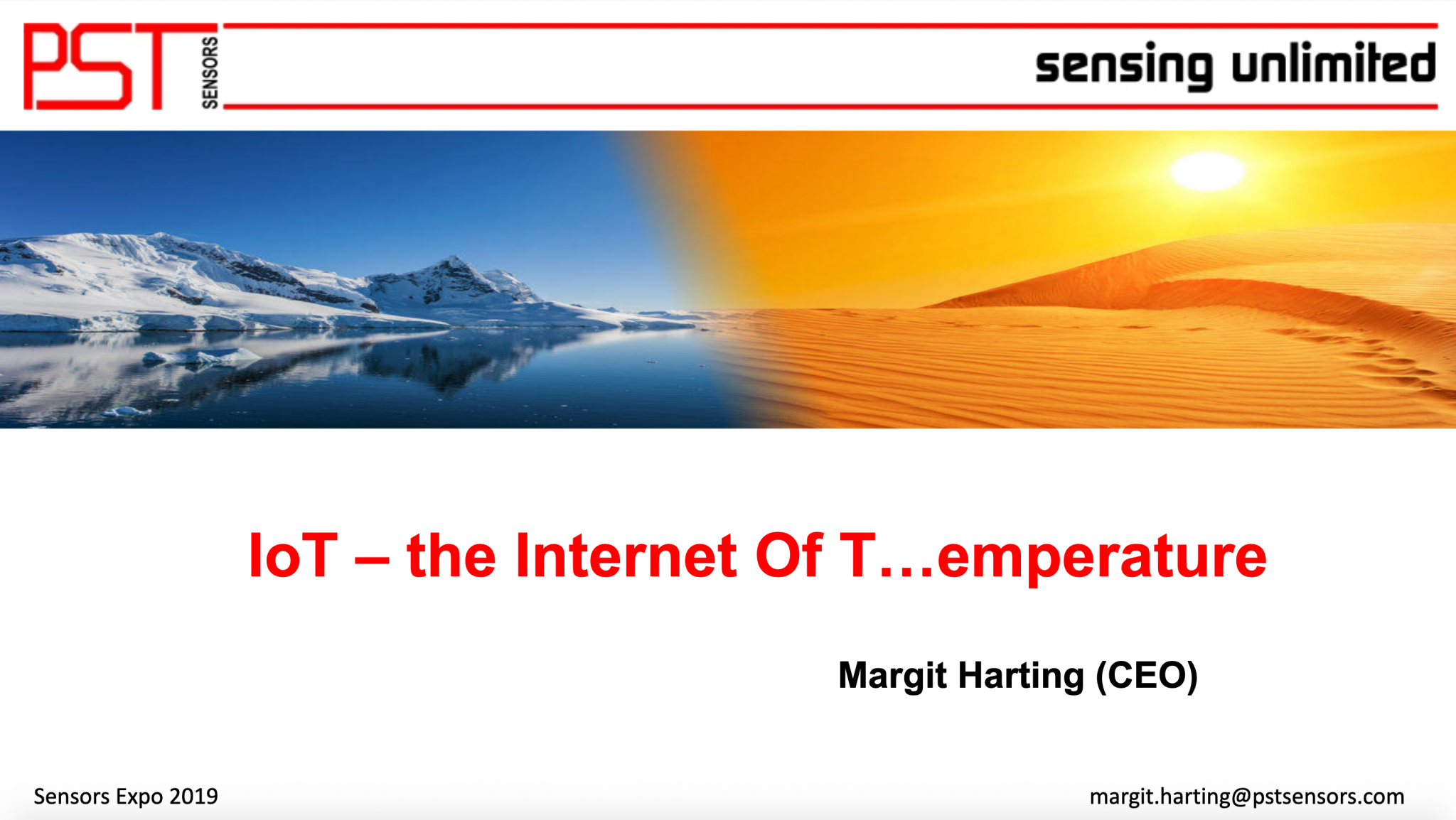 PST SENSORS

sensing unlimited

IoT – the Internet Of T…emperature

Margit Harting (CEO)

Sensors Expo 2019

margit.harting@pstsensors.com